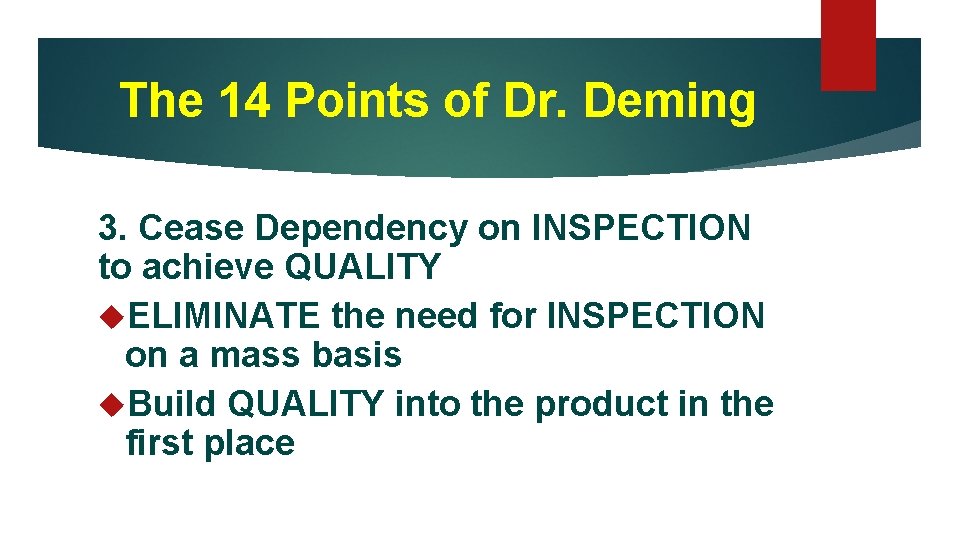 The 14 Points of Dr. Deming

3. Cease Dependency on INSPECTION to achieve QUALITY

◆ELIMINATE the need for INSPECTION on a mass basis

◆Build QUALITY into the product in the first place